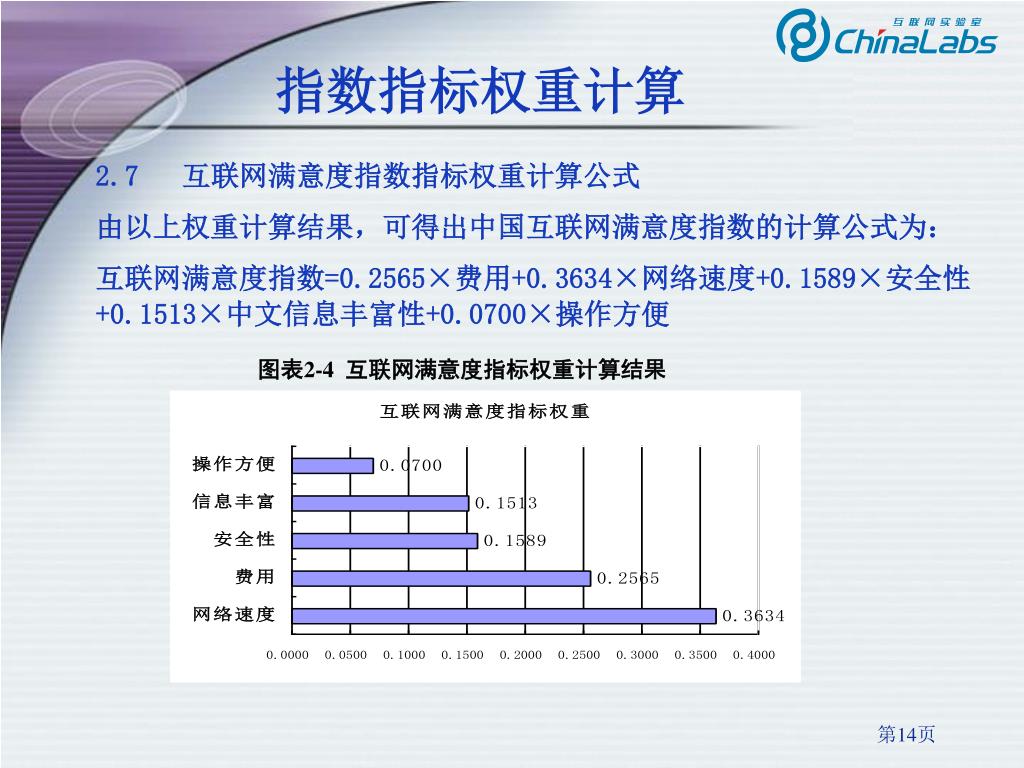 互联网实验室 ChinaLabs

指数指标权重计算

2.7　互联网满意度指数指标权重计算公式

由以上权重计算结果，可得出中国互联网满意度指数的计算公式为：

互联网满意度指数=0.2565×费用+0.3634×网络速度+0.1589×安全性+0.1513×中文信息丰富性+0.0700×操作方便

图表2-4 互联网满意度指标权重计算结果

互联网满意度指标权重

操作方便 0.0700
信息丰富 0.1513
安全性 0.1589
费用 0.2565
网络速度 0.3634

0.0000 0.0500 0.1000 0.1500 0.2000 0.2500 0.3000 0.3500 0.4000

第14页